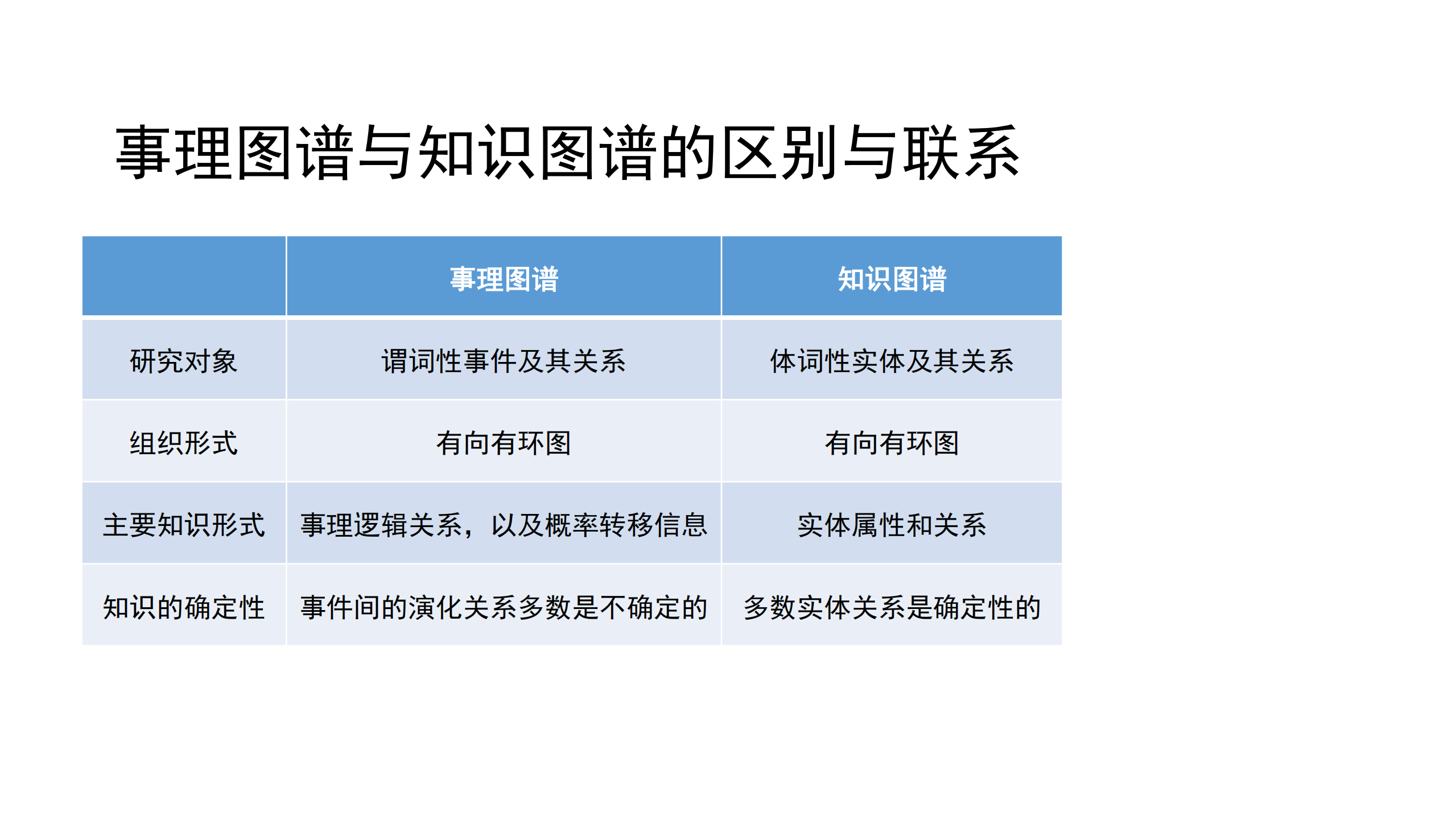 事理图谱与知识图谱的区别与联系

| | 事理图谱 | 知识图谱 |
|---|---|---|
| 研究对象 | 谓词性事件及其关系 | 体词性实体及其关系 |
| 组织形式 | 有向有环图 | 有向有环图 |
| 主要知识形式 | 事理逻辑关系，以及概率转移信息 | 实体属性和关系 |
| 知识的确定性 | 事件间的演化关系多数是不确定的 | 多数实体关系是确定性的 |